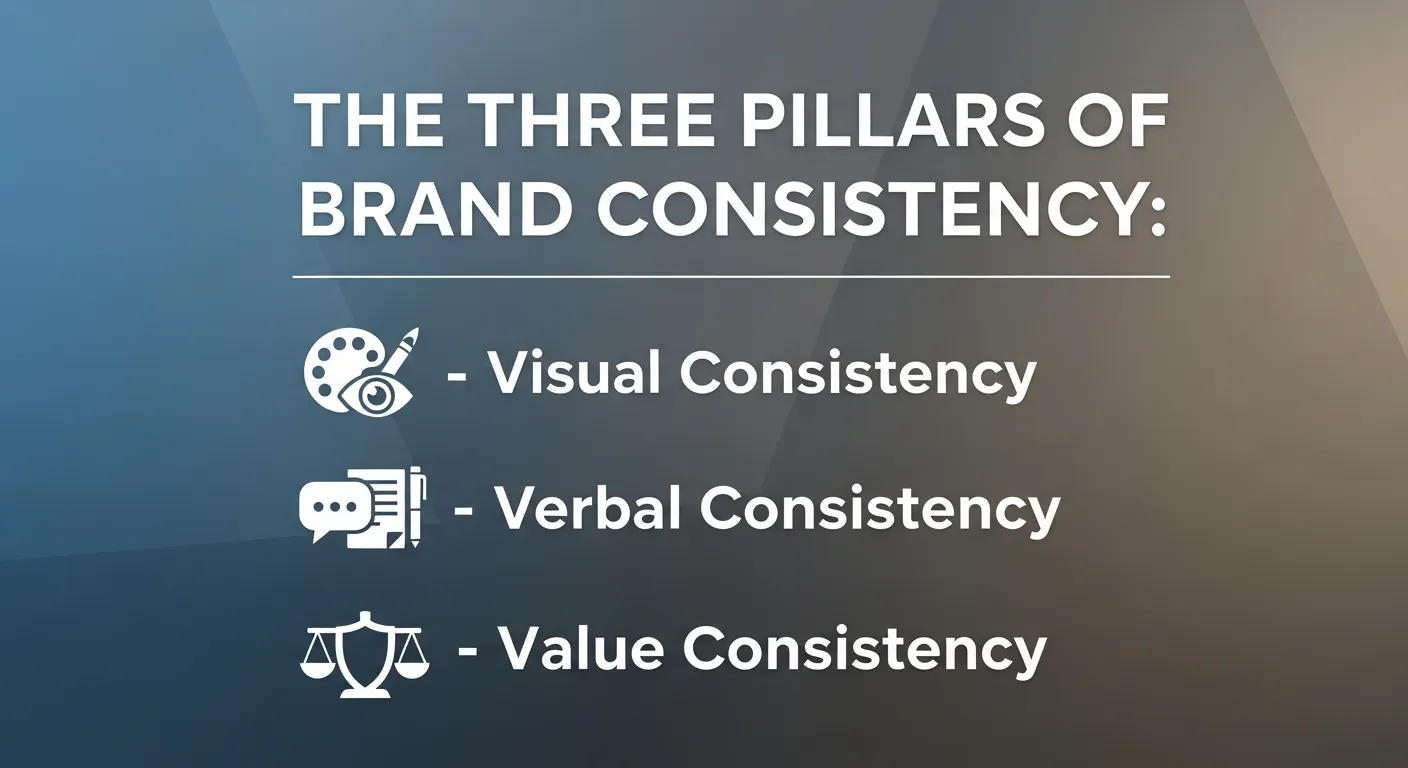 THE THREE PILLARS OF BRAND CONSISTENCY:

- Visual Consistency

- Verbal Consistency

- Value Consistency